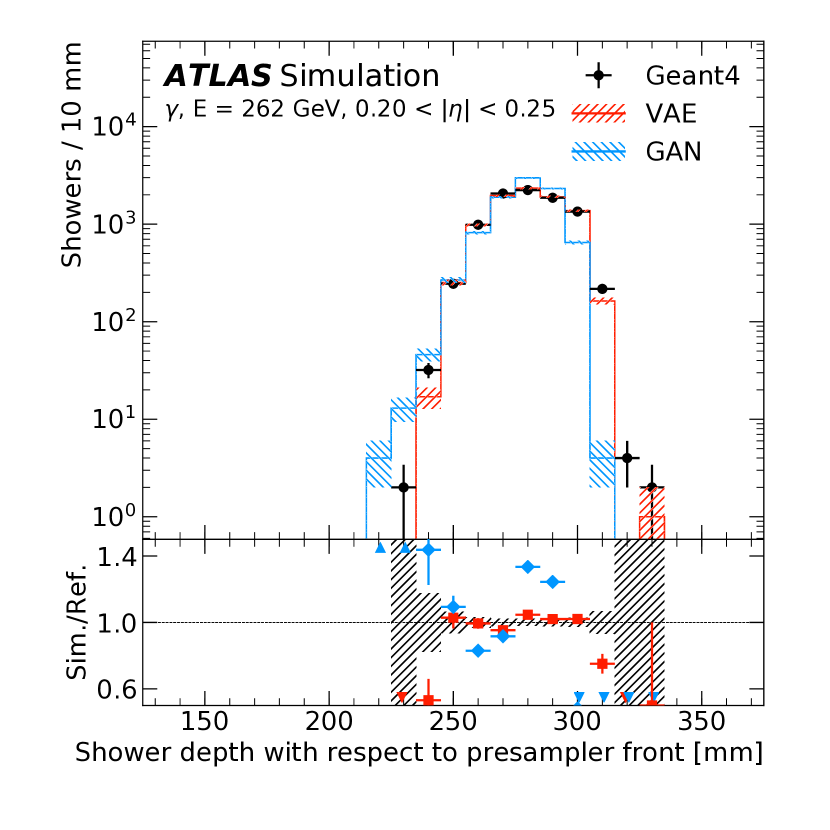 ATLAS Simulation
$\gamma$, E = 262 GeV, 0.20 < $|\eta|$ < 0.25
Geant4
VAE
GAN

Showers / 10 mm
$10^4$
$10^3$
$10^2$
$10^1$
$10^0$

Sim./Ref.
1.4
1.0
0.6

150
200
250
300
350
Shower depth with respect to presampler front [mm]